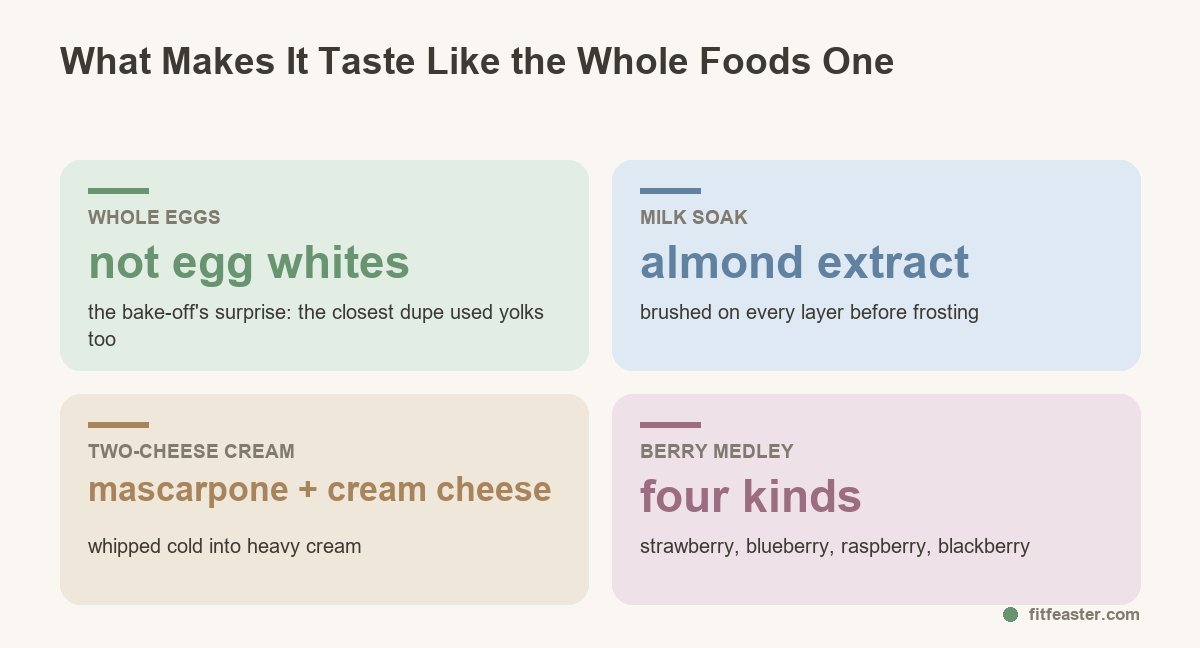 What Makes It Taste Like the Whole Foods One

WHOLE EGGS
not egg whites
the bake-off's surprise: the closest dupe used yolks too

MILK SOAK
almond extract
brushed on every layer before frosting

TWO-CHEESE CREAM
mascarpone + cream cheese
whipped cold into heavy cream

BERRY MEDLEY
four kinds
strawberry, blueberry, raspberry, blackberry

fitfeaster.com